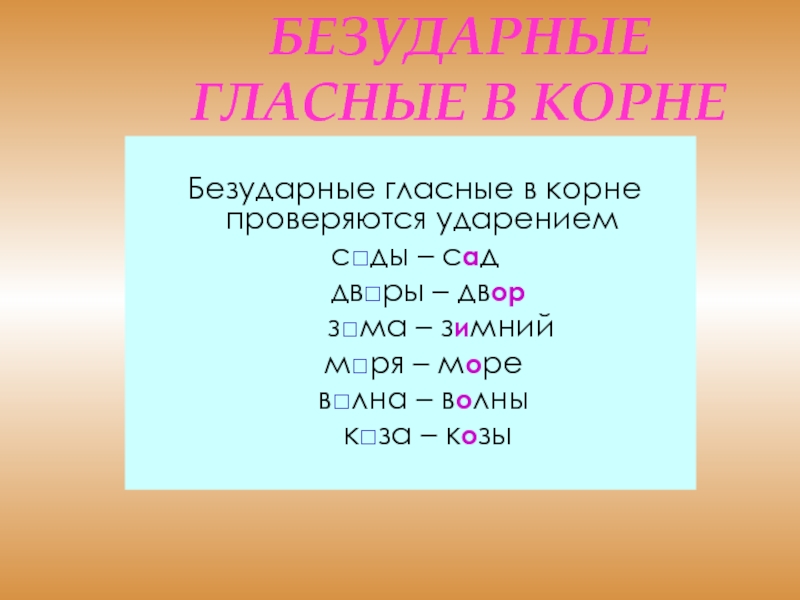 БЕЗУДАРНЫЕ ГЛАСНЫЕ В КОРНЕ

Безударные гласные в корне проверяются ударением

с□ды – сад

дв□ры – двор

з□ма – зимний

м□ря – море

в□лна – волны

к□за – козы